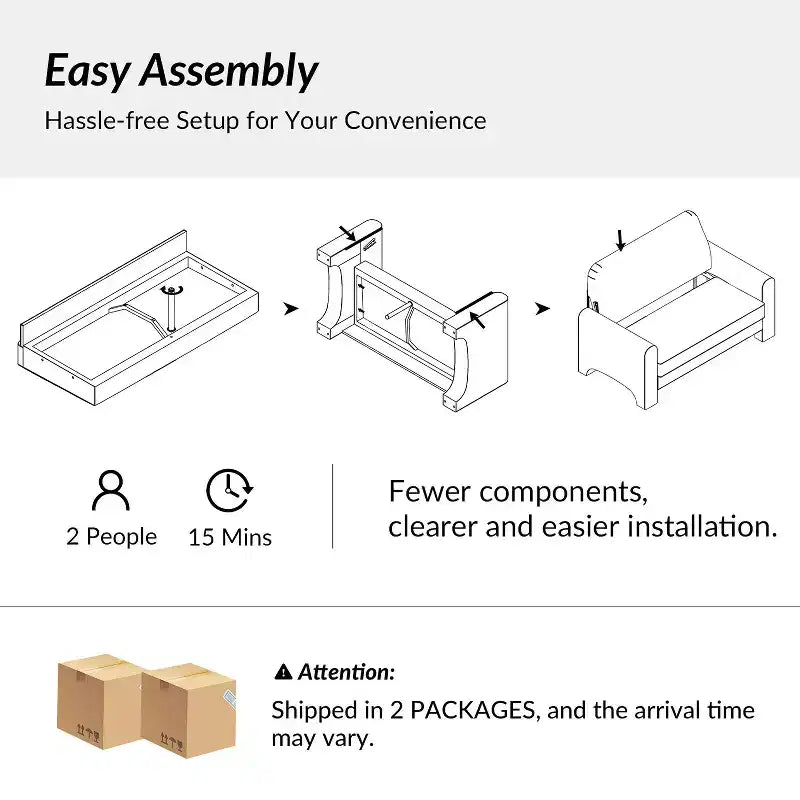 Easy Assembly

Hassle-free Setup for Your Convenience

2 People

15 Mins

Fewer components, clearer and easier installation.

Attention:

Shipped in 2 PACKAGES, and the arrival time may vary.